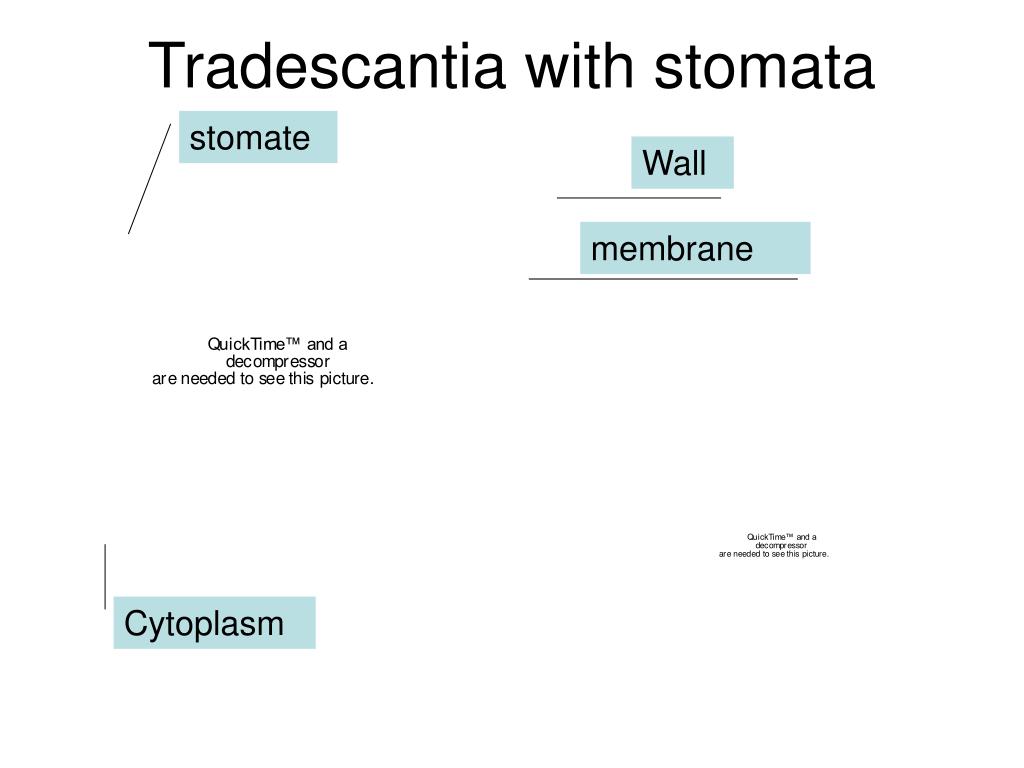 Tradescantia with stomata

stomate

Wall

membrane

QuickTime™ and a decompressor are needed to see this picture.

QuickTime™ and a decompressor are needed to see this picture.

Cytoplasm